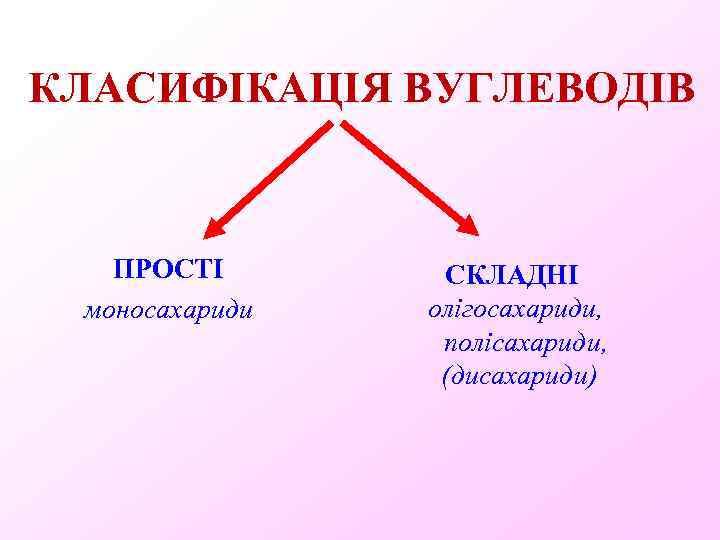 КЛАСИФІКАЦІЯ ВУГЛЕВОДІВ

ПРОСТІ
моносахариди

СКЛАДНІ
олігосахариди,
полісахариди,
(дисахариди)